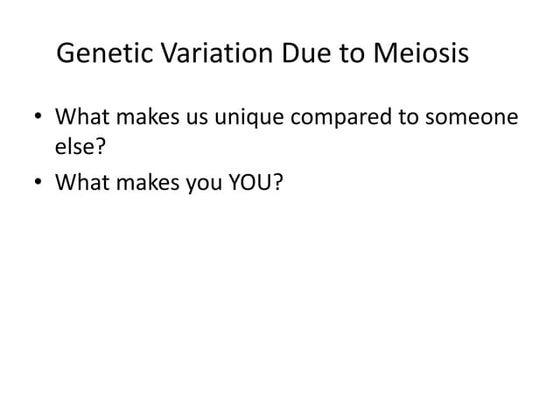 Genetic Variation Due to Meiosis

• What makes us unique compared to someone else?
• What makes you YOU?